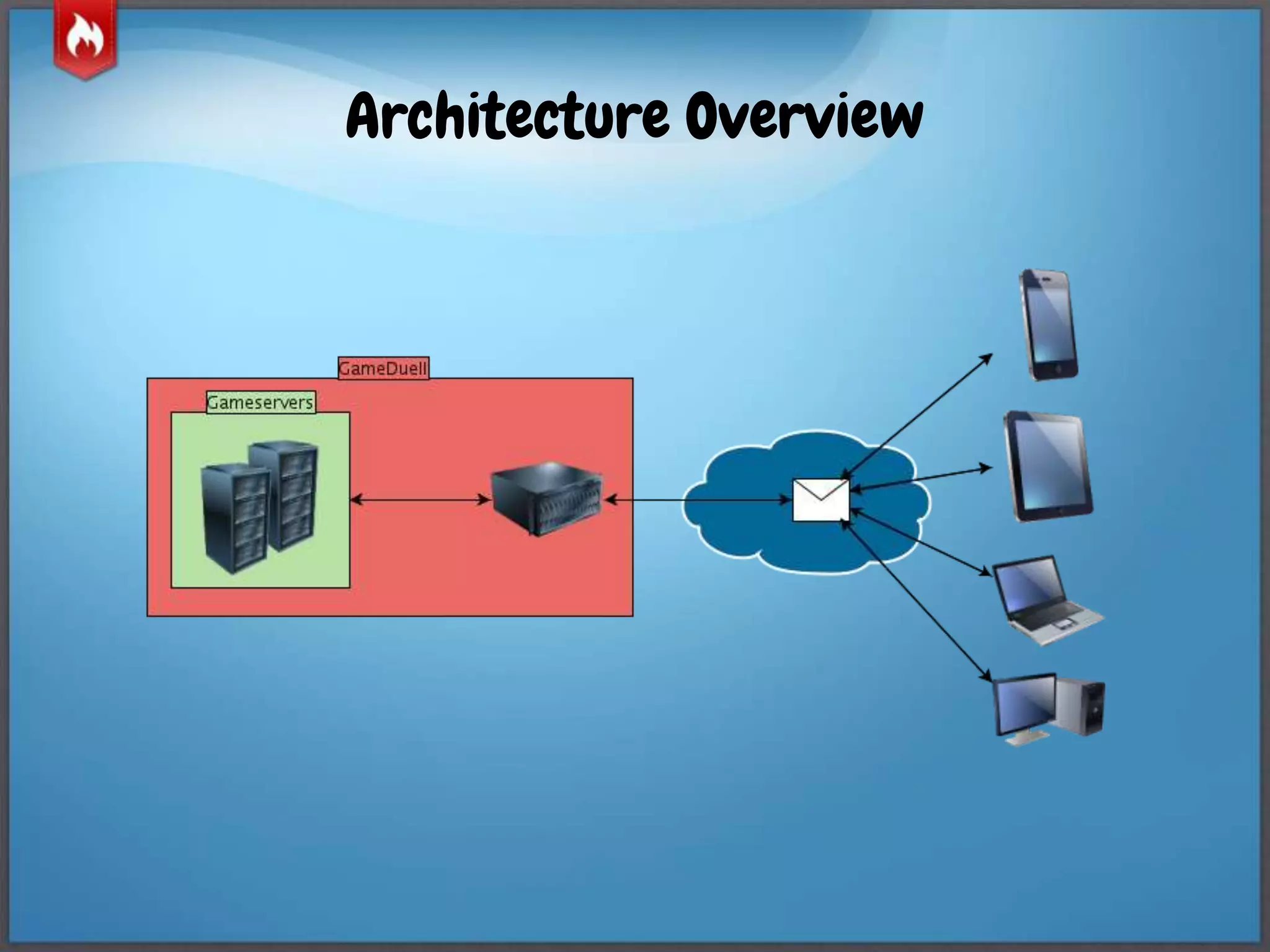 Architecture Overview

GameDuell

Gameservers